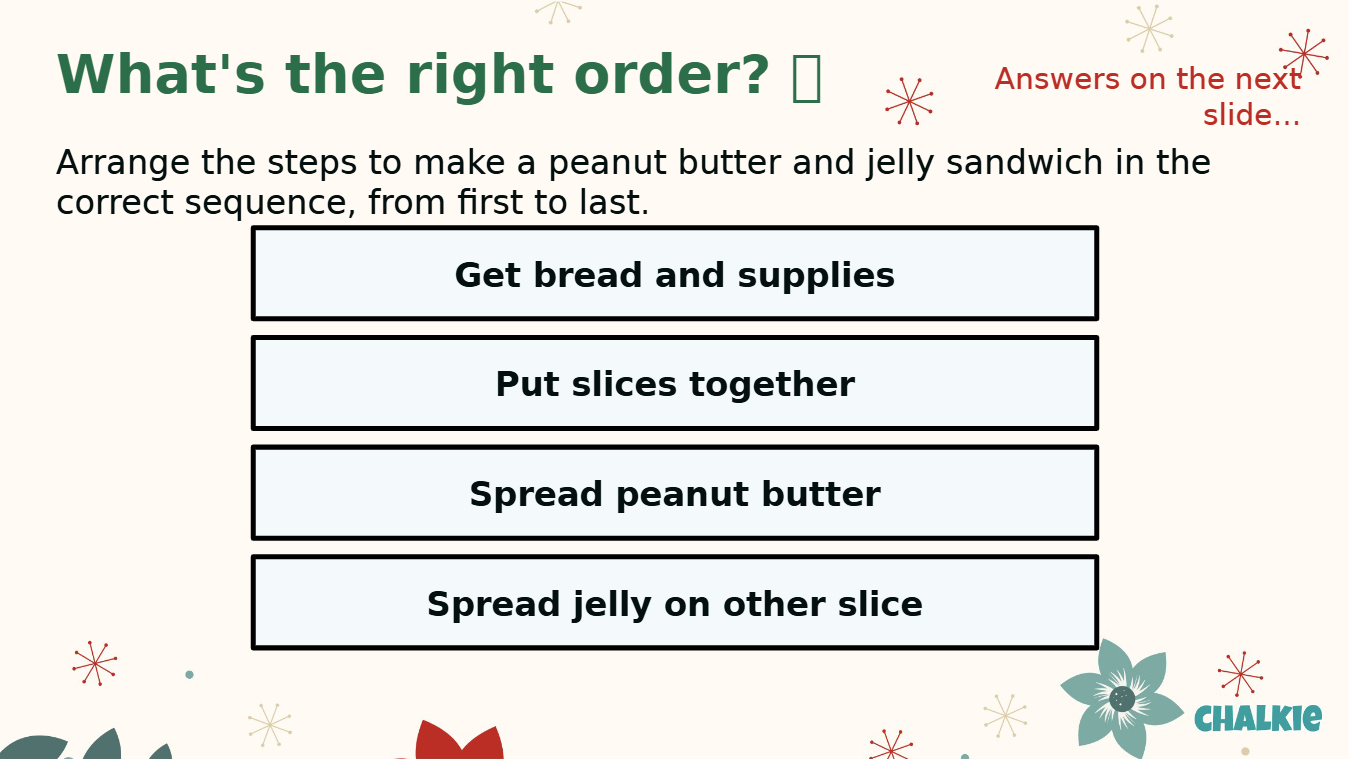 What's the right order? 

Answers on the next slide...

Arrange the steps to make a peanut butter and jelly sandwich in the correct sequence, from first to last.

Get bread and supplies

Put slices together

Spread peanut butter

Spread jelly on other slice

CHALKIE